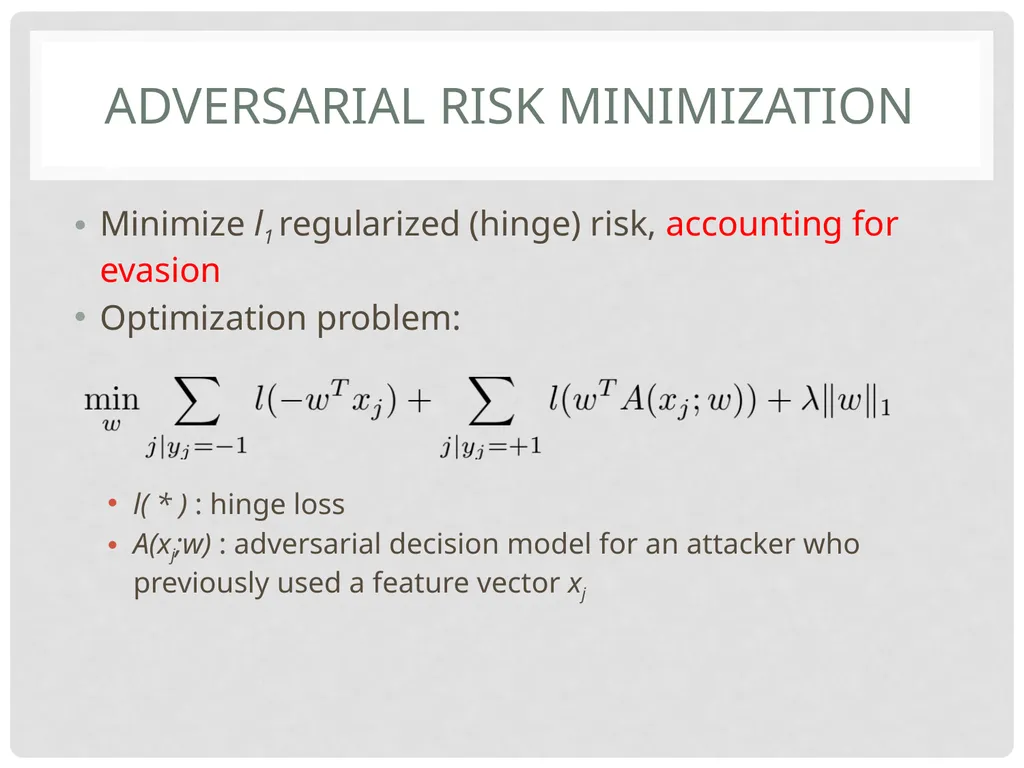 ADVERSARIAL RISK MINIMIZATION

• Minimize $l_1$ regularized (hinge) risk, accounting for evasion
• Optimization problem:

$\min_{w} \sum_{j|y_j=-1} l(-w^T x_j) + \sum_{j|y_j=+1} l(w^T A(x_j; w)) + \lambda \|w\|_1$

• $l( * )$ : hinge loss
• $A(x_j;w)$ : adversarial decision model for an attacker who previously used a feature vector $x_j$